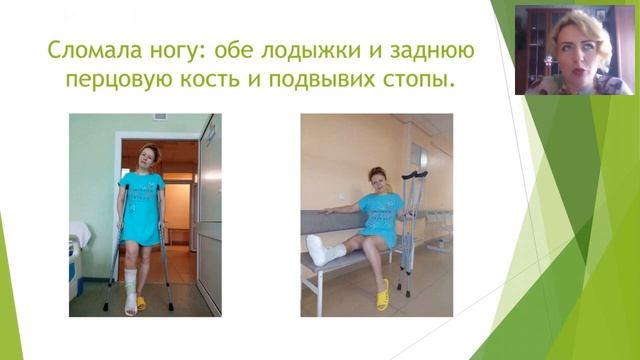 Сломала ногу: обе лодыжки и заднюю перцовую кость и подвывих стопы.